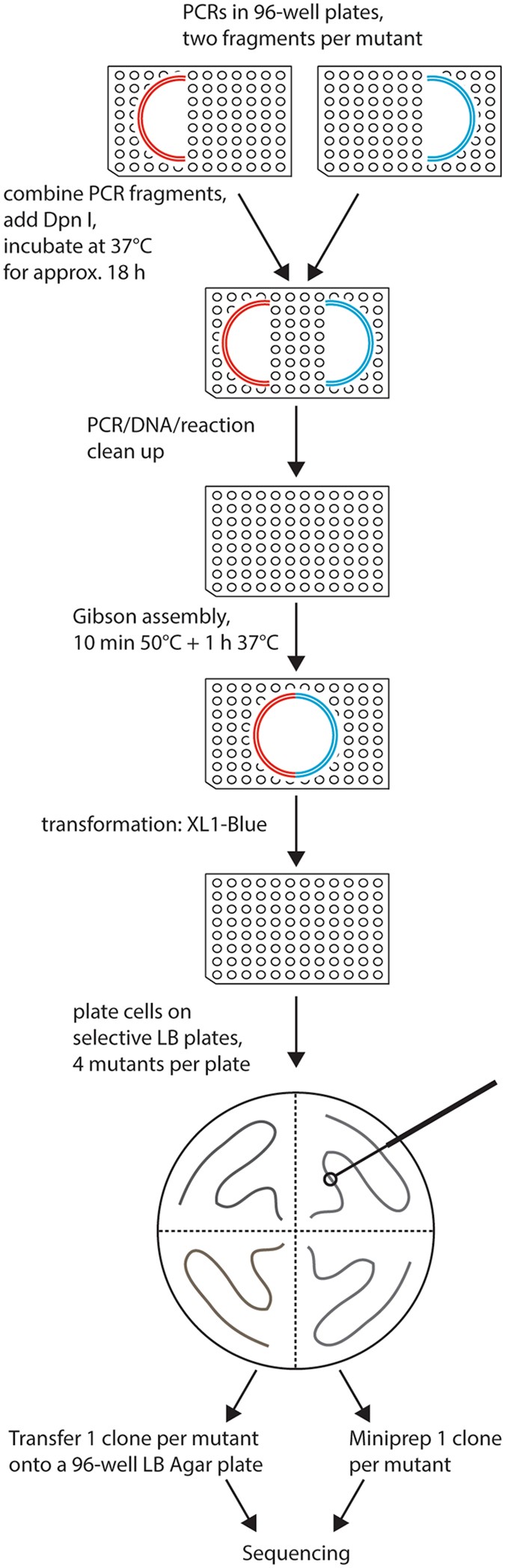 PCRs in 96-well plates, two fragments per mutant

combine PCR fragments, add Dpn I, incubate at 37°C for approx. 18 h

PCR/DNA/reaction clean up

Gibson assembly, 10 min 50°C + 1 h 37°C

transformation: XL1-Blue

plate cells on selective LB plates, 4 mutants per plate

Transfer 1 clone per mutant onto a 96-well LB Agar plate

Miniprep 1 clone per mutant

Sequencing